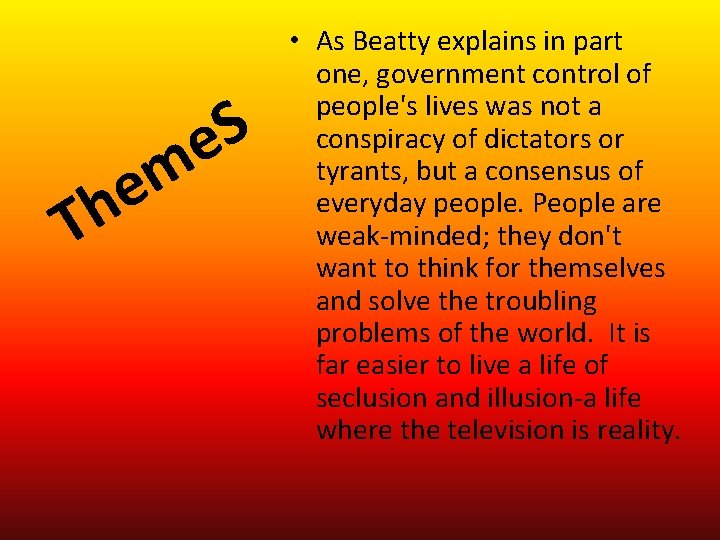 ThemeS

• As Beatty explains in part one, government control of people's lives was not a conspiracy of dictators or tyrants, but a consensus of everyday people. People are weak-minded; they don't want to think for themselves and solve the troubling problems of the world. It is far easier to live a life of seclusion and illusion-a life where the television is reality.